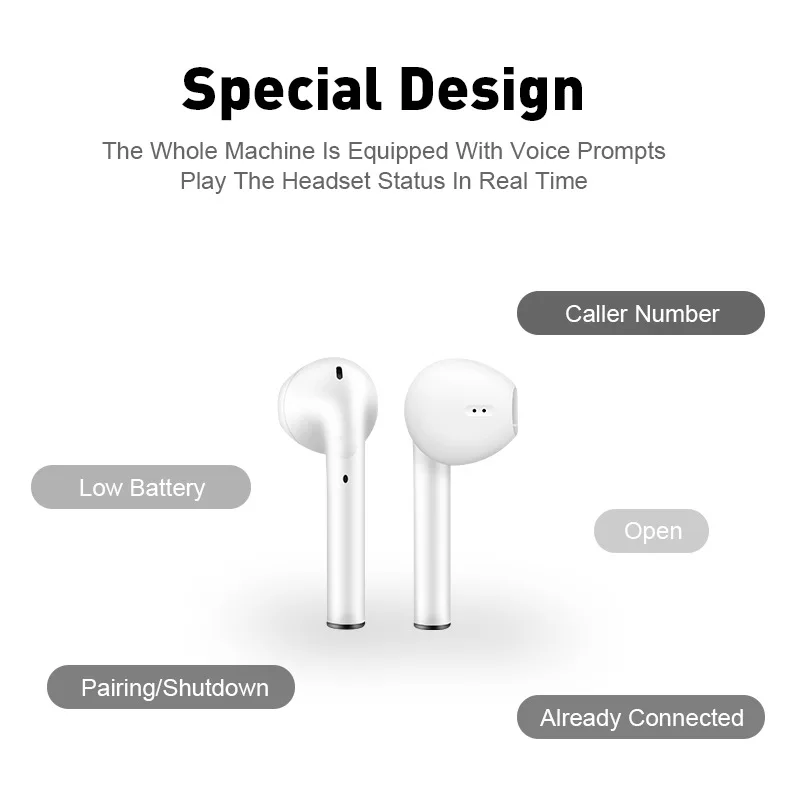 Special Design

The Whole Machine Is Equipped With Voice Prompts
Play The Headset Status In Real Time

Caller Number

Low Battery

Open

Pairing/Shutdown

Already Connected